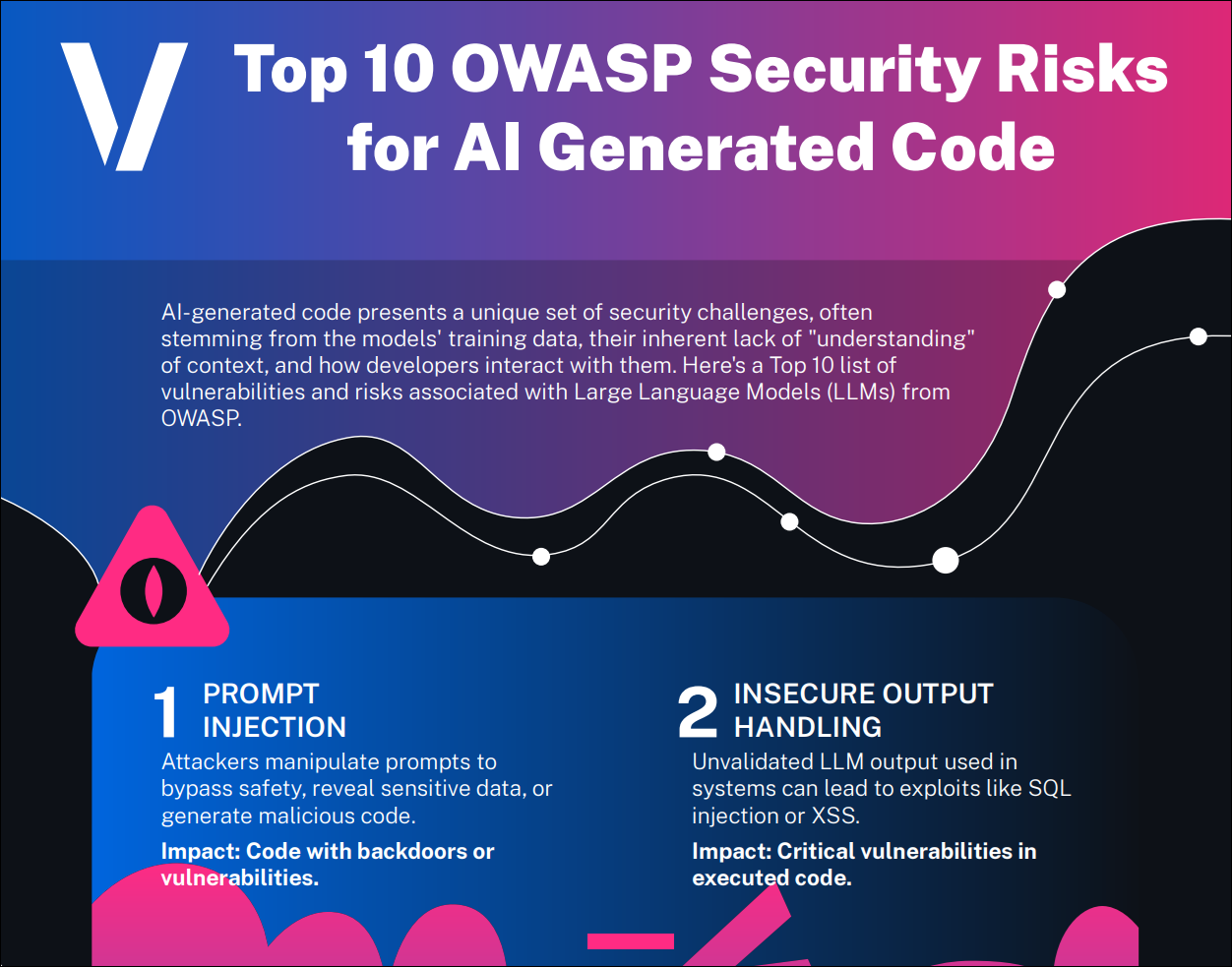 Top 10 OWASP Security Risks for AI Generated Code

AI-generated code presents a unique set of security challenges, often stemming from the models' training data, their inherent lack of "understanding" of context, and how developers interact with them. Here's a Top 10 list of vulnerabilities and risks associated with Large Language Models (LLMs) from OWASP.

1 PROMPT INJECTION

Attackers manipulate prompts to bypass safety, reveal sensitive data, or generate malicious code.

Impact: Code with backdoors or vulnerabilities.

2 INSECURE OUTPUT HANDLING

Unvalidated LLM output used in systems can lead to exploits like SQL injection or XSS.

Impact: Critical vulnerabilities in executed code.